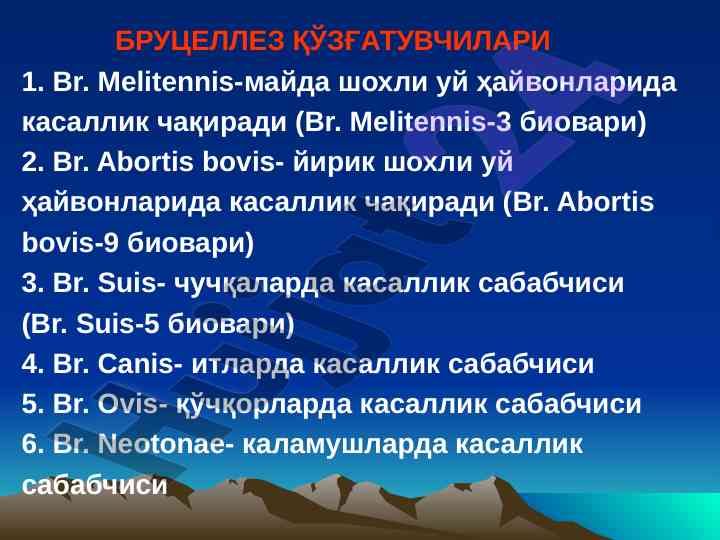 БРУЦЕЛЛЕЗ ҚЎЗҒАТУВЧИЛАРИ

1. Br. Melitennis-майда шохли уй ҳайвонларида касаллик чақиради (Br. Melitennis-3 биовари)
2. Br. Abortis bovis- йирик шохли уй ҳайвонларида касаллик чақиради (Br. Abortis bovis-9 биовари)
3. Br. Suis- чучқаларда касаллик сабабчиси (Br. Suis-5 биовари)
4. Br. Canis- итларда касаллик сабабчиси
5. Br. Ovis- қўчқорларда касаллик сабабчиси
6. Br. Neotonae- каламушларда касаллик сабабчиси